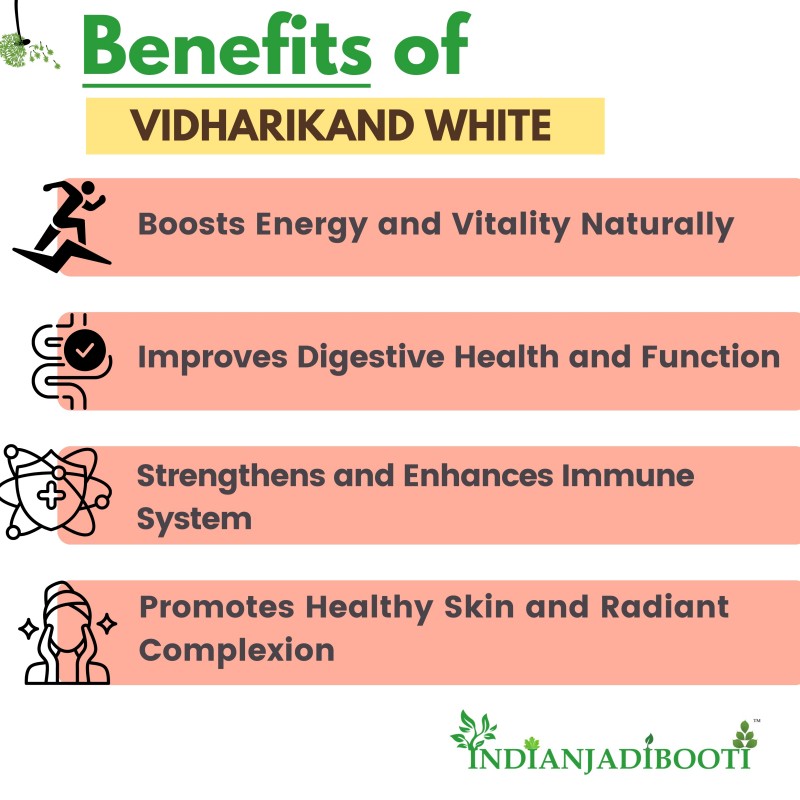 Benefits of
VIDHARIKAND WHITE

Boosts Energy and Vitality Naturally

Improves Digestive Health and Function

Strengthens and Enhances Immune System

Promotes Healthy Skin and Radiant Complexion

INDIANJADIBOOTI™